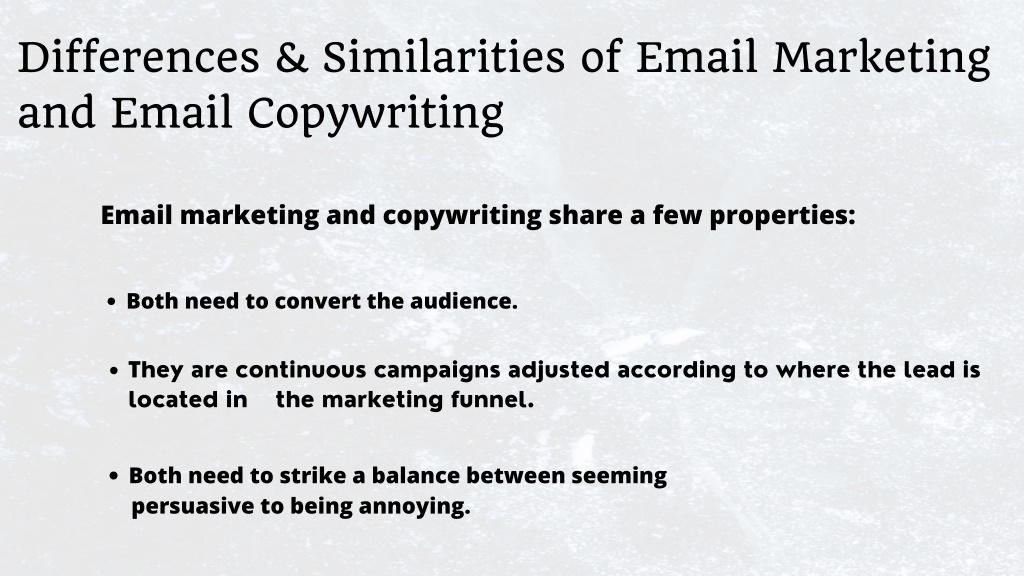 Differences & Similarities of Email Marketing and Email Copywriting

Email marketing and copywriting share a few properties:

• Both need to convert the audience.

• They are continuous campaigns adjusted according to where the lead is located in the marketing funnel.

• Both need to strike a balance between seeming persuasive to being annoying.